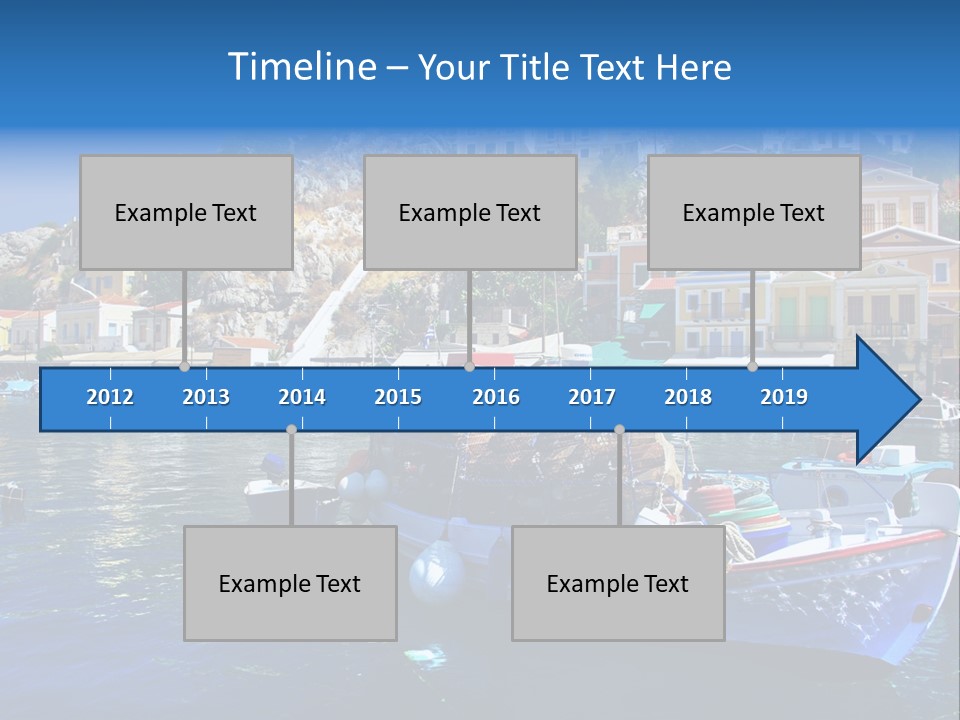 Timeline – Your Title Text Here

Example Text

Example Text

Example Text

2012 2013 2014 2015 2016 2017 2018 2019

Example Text

Example Text